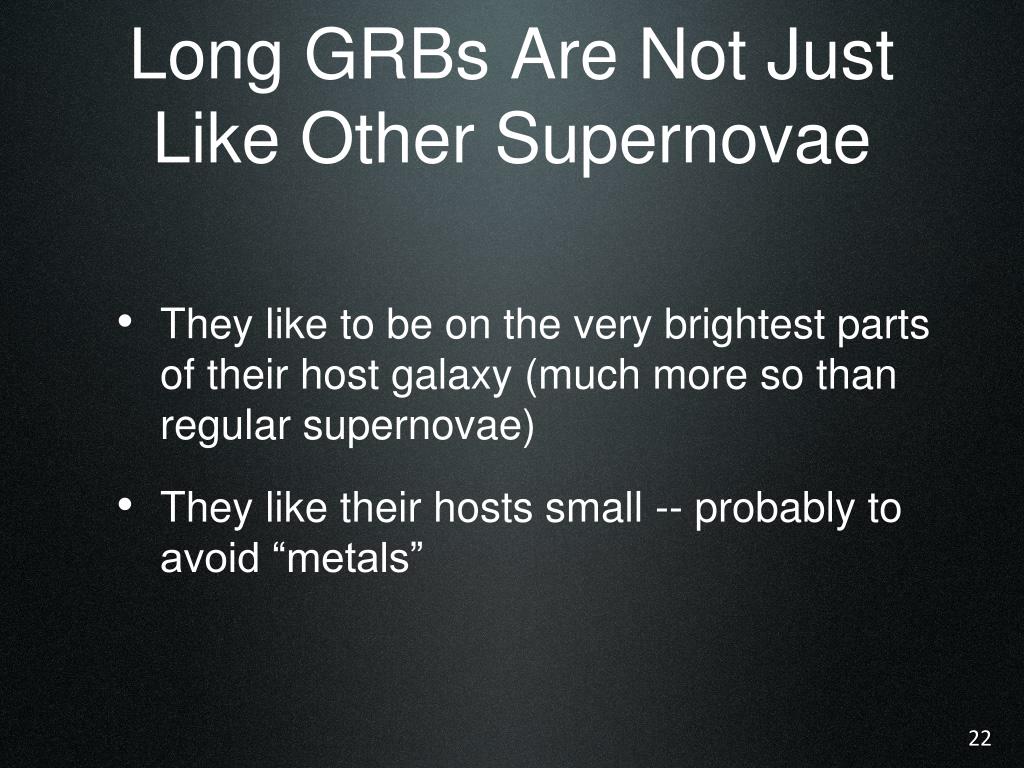 Long GRBs Are Not Just Like Other Supernovae

• They like to be on the very brightest parts of their host galaxy (much more so than regular supernovae)

• They like their hosts small -- probably to avoid “metals”

22